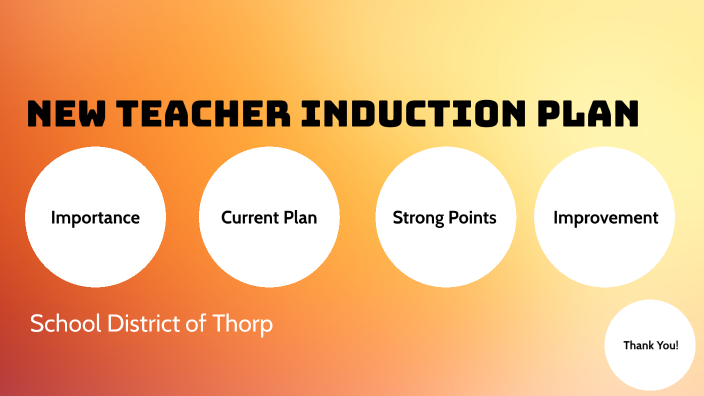 NEW TEACHER INDUCTION PLAN

Importance

Current Plan

Strong Points

Improvement

School District of Thorp

Thank You!